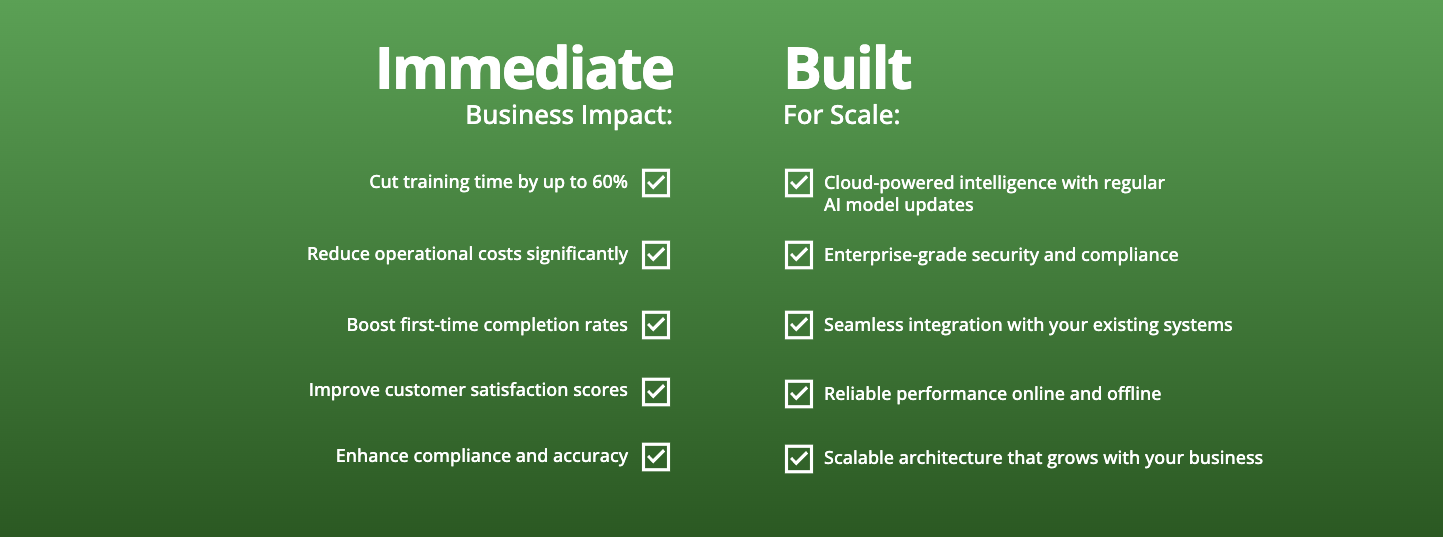 Immediate
Business Impact:

Cut training time by up to 60%

Reduce operational costs significantly

Boost first-time completion rates

Improve customer satisfaction scores

Enhance compliance and accuracy

Built
For Scale:

Cloud-powered intelligence with regular AI model updates

Enterprise-grade security and compliance

Seamless integration with your existing systems

Reliable performance online and offline

Scalable architecture that grows with your business